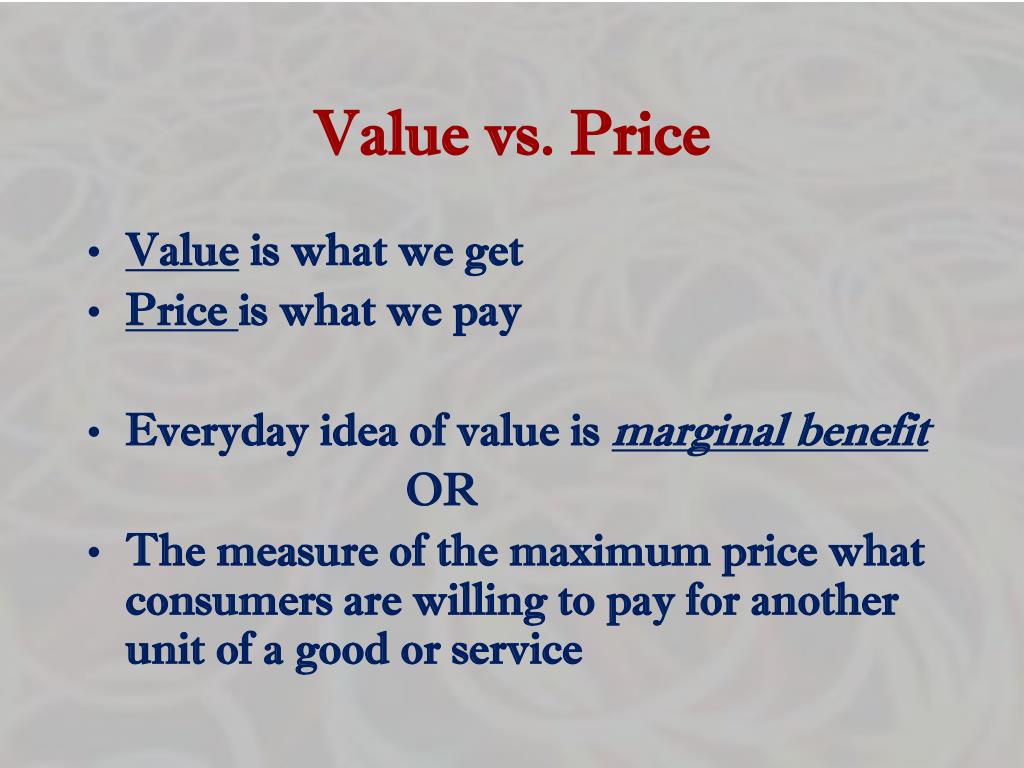 Value vs. Price

• Value is what we get
• Price is what we pay

• Everyday idea of value is marginal benefit

OR

• The measure of the maximum price what consumers are willing to pay for another unit of a good or service